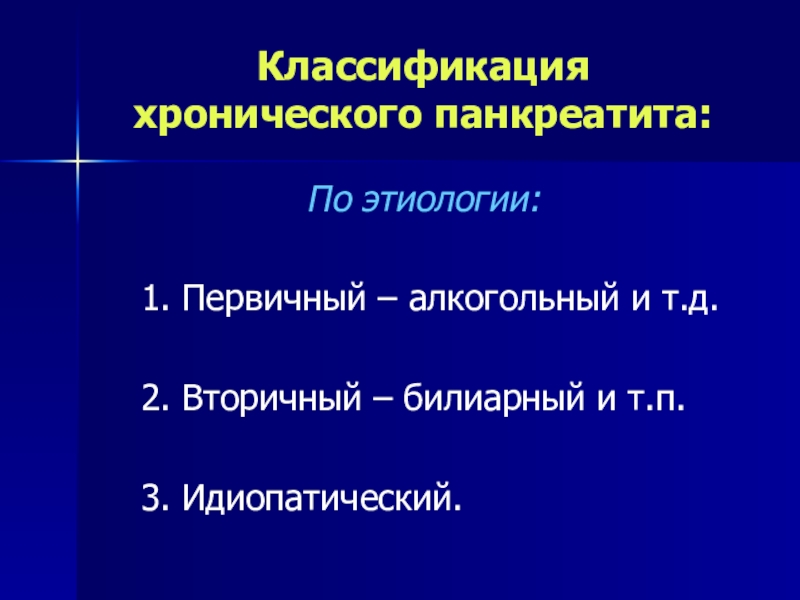 Классификация хронического панкреатита:

По этиологии:

1. Первичный – алкогольный и т.д.

2. Вторичный – билиарный и т.п.

3. Идиопатический.